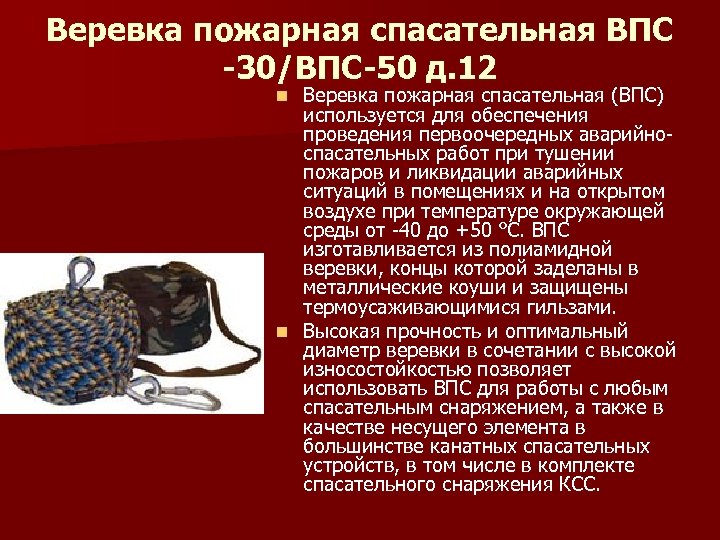 Веревка пожарная спасательная ВПС -30/ВПС-50 д.12

Веревка пожарная спасательная (ВПС) используется для обеспечения проведения первоочередных аварийно-спасательных работ при тушении пожаров и ликвидации аварийных ситуаций в помещениях и на открытом воздухе при температуре окружающей среды от -40 до +50 °С. ВПС изготавливается из полиамидной веревки, концы которой заделаны в металлические коуши и защищены термоусаживающимися гильзами.

Высокая прочность и оптимальный диаметр веревки в сочетании с высокой износостойкостью позволяет использовать ВПС для работы с любым спасательным снаряжением, а также в качестве несущего элемента в большинстве канатных спасательных устройств, в том числе в комплекте спасательного снаряжения КСС.